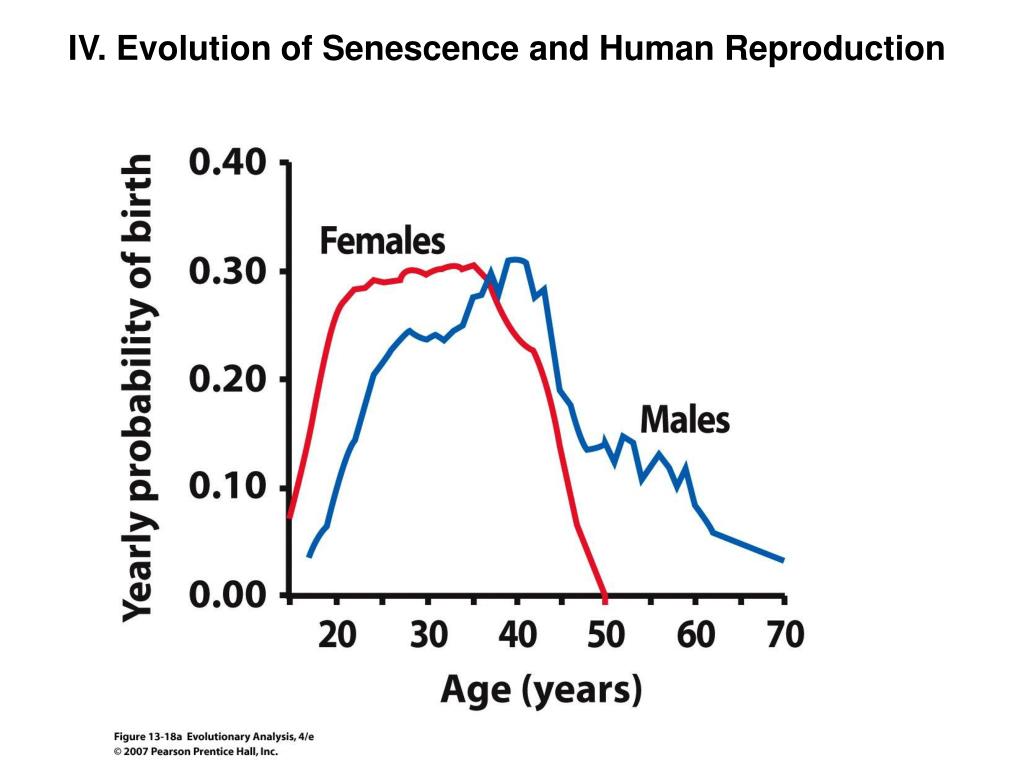 IV. Evolution of Senescence and Human Reproduction

Yearly probability of birth

0.40
0.30
0.20
0.10
0.00

Females

Males

20 30 40 50 60 70

Age (years)

Figure 13-18a Evolutionary Analysis, 4/e
© 2007 Pearson Prentice Hall, Inc.